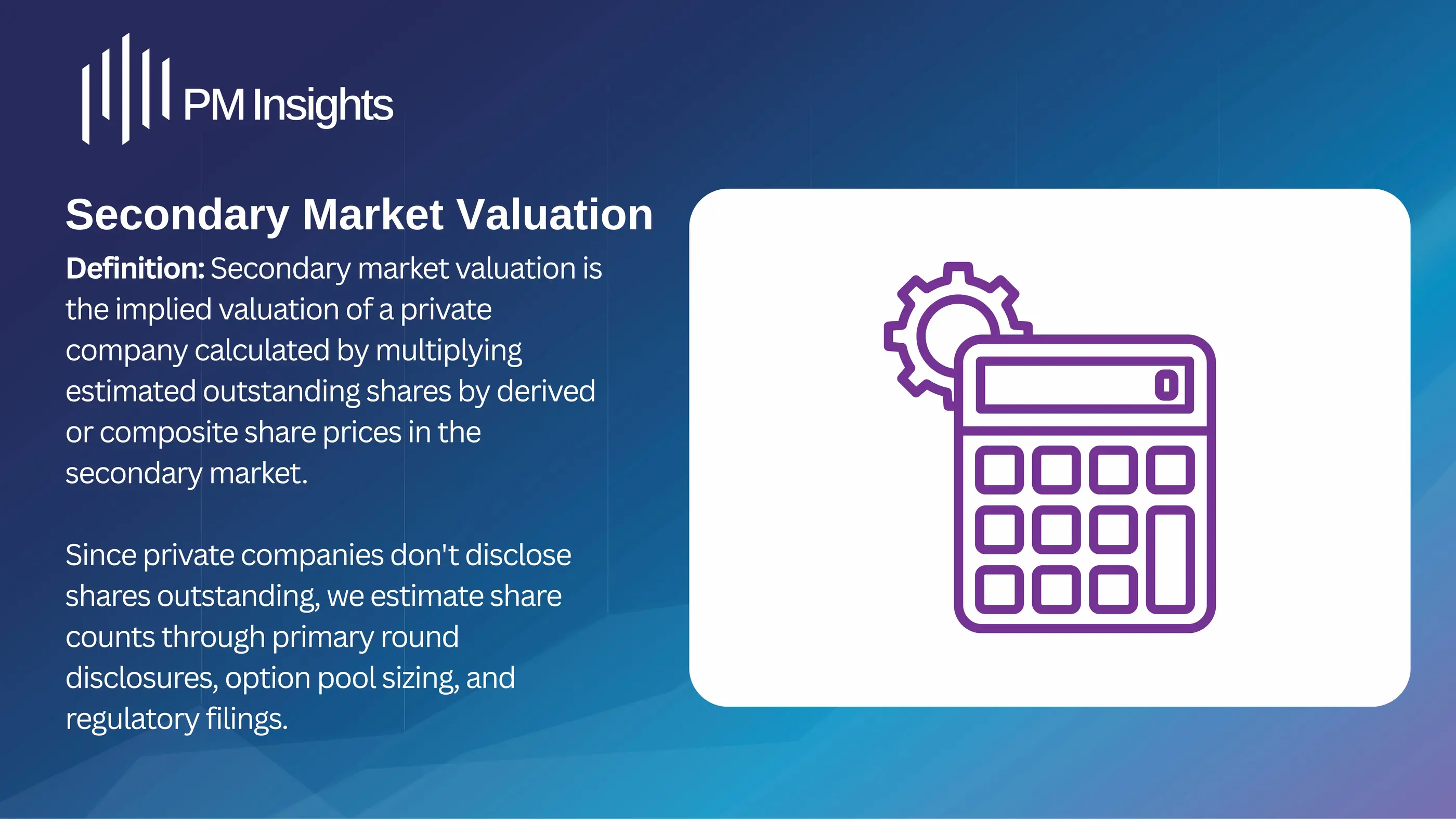 PM Insights

Secondary Market Valuation

Definition: Secondary market valuation is the implied valuation of a private company calculated by multiplying estimated outstanding shares by derived or composite share prices in the secondary market.

Since private companies don't disclose shares outstanding, we estimate share counts through primary round disclosures, option pool sizing, and regulatory filings.